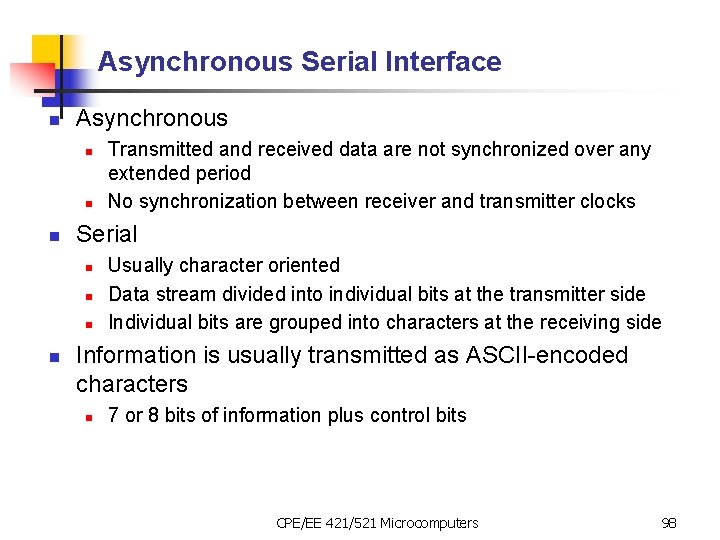 Asynchronous Serial Interface

- Asynchronous
  - Transmitted and received data are not synchronized over any extended period
  - No synchronization between receiver and transmitter clocks
- Serial
  - Usually character oriented
  - Data stream divided into individual bits at the transmitter side
  - Individual bits are grouped into characters at the receiving side
- Information is usually transmitted as ASCII-encoded characters
  - 7 or 8 bits of information plus control bits

CPE/EE 421/521 Microcomputers

98